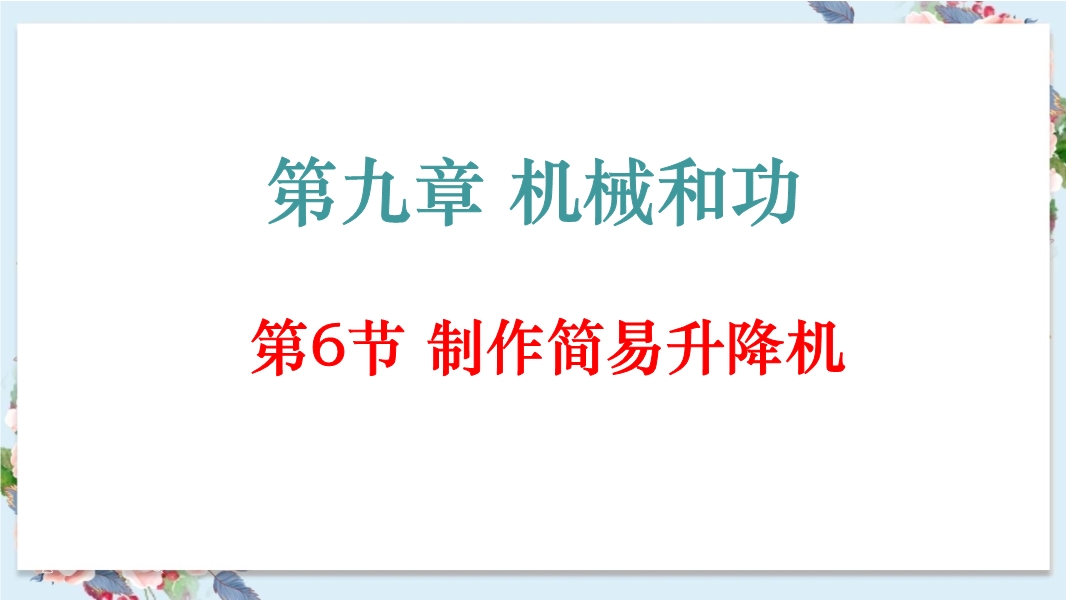 第九章 机械和功

第6节 制作简易升降机